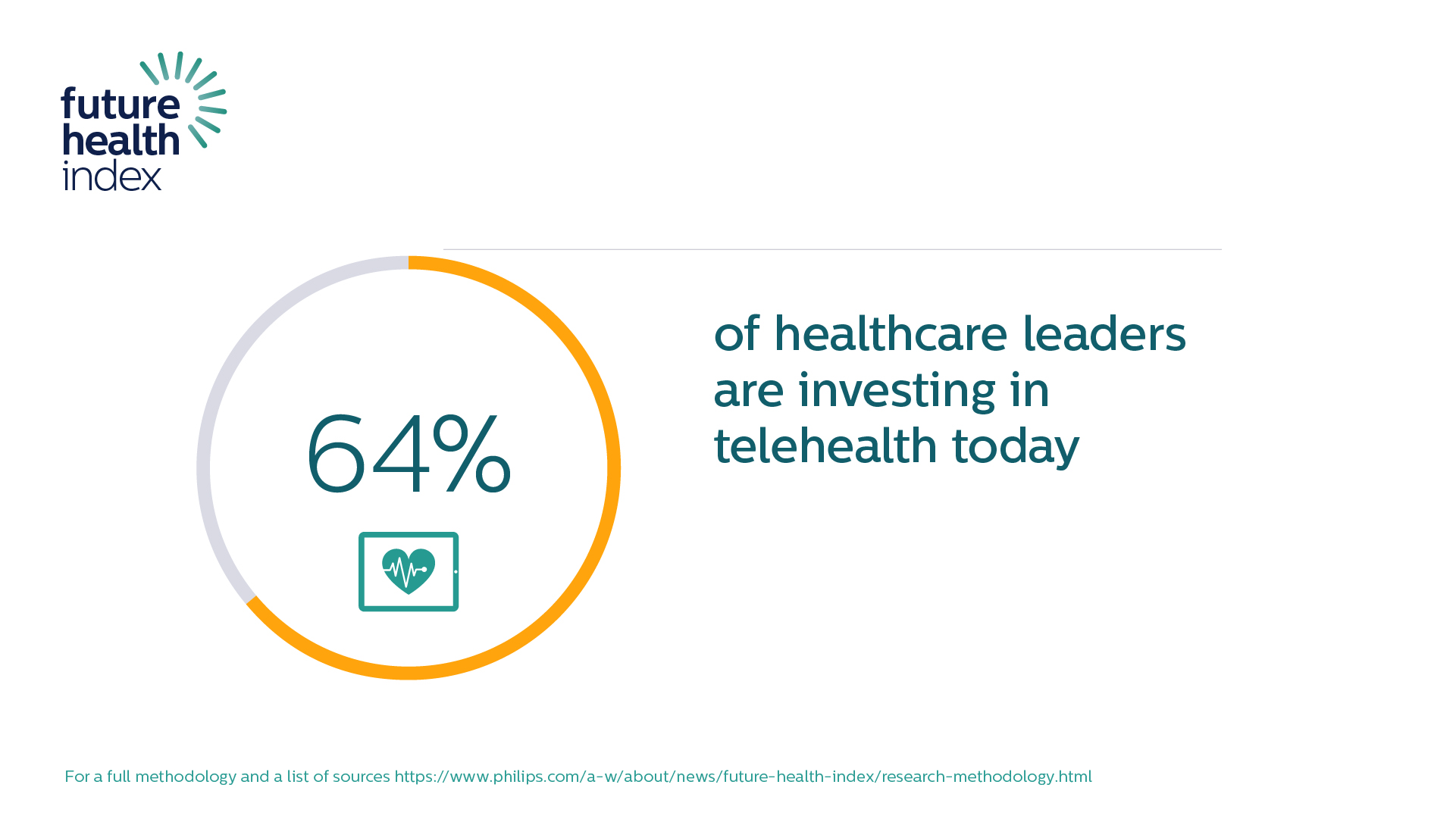 future health index

64%

of healthcare leaders are investing in telehealth today

For a full methodology and a list of sources https://www.philips.com/a-w/about/news/future-health-index/research-methodology.html